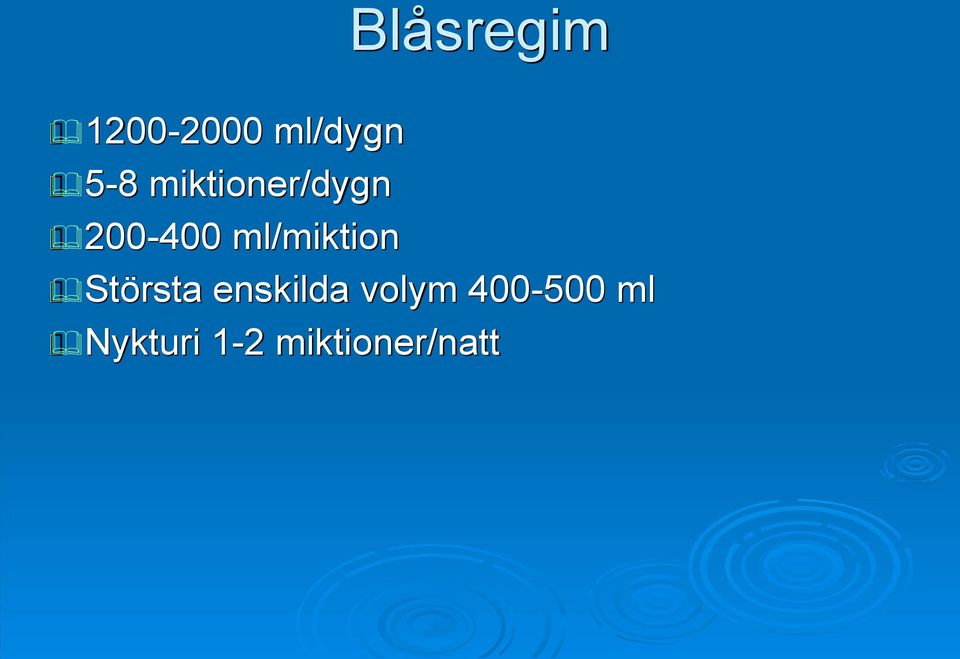 Blåsregim

1200-2000 ml/dygn
5-8 miktioner/dygn
200-400 ml/miktion
Största enskilda volym 400-500 ml
Nykturi 1-2 miktioner/natt